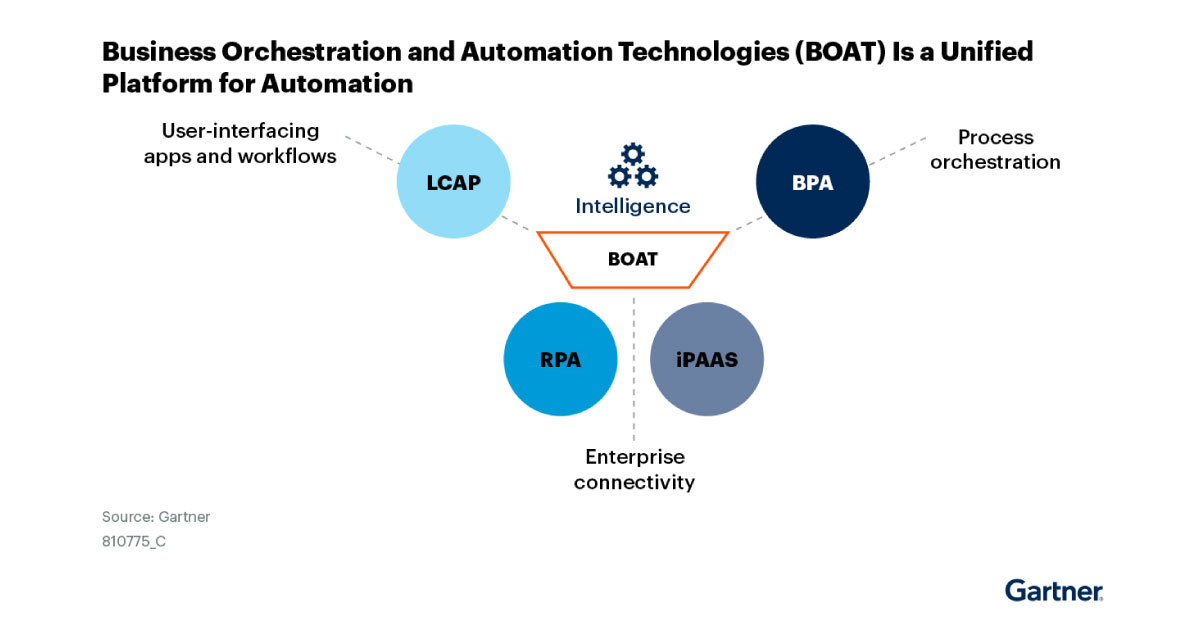 Business Orchestration and Automation Technologies (BOAT) Is a Unified Platform for Automation

User-interfacing apps and workflows

LCAP

Intelligence

BPA

Process orchestration

BOAT

RPA

iPAAS

Enterprise connectivity

Source: Gartner
810775_C

Gartner